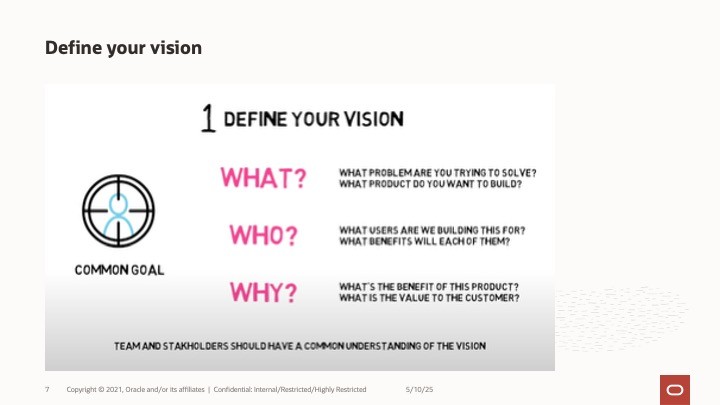 Define your vision

1 DEFINE YOUR VISION

COMMON GOAL

WHAT? WHAT PROBLEM ARE YOU TRYING TO SOLVE? WHAT PRODUCT DO YOU WANT TO BUILD?

WHO? WHAT USERS ARE WE BUILDING THIS FOR? WHAT BENEFITS WILL EACH OF THEM?

WHY? WHAT'S THE BENEFIT OF THIS PRODUCT? WHAT IS THE VALUE TO THE CUSTOMER?

TEAM AND STAKHOLDERS SHOULD HAVE A COMMON UNDERSTANDING OF THE VISION

7 Copyright © 2021, Oracle and/or its affiliates | Confidential: Internal/Restricted/Highly Restricted 5/10/25